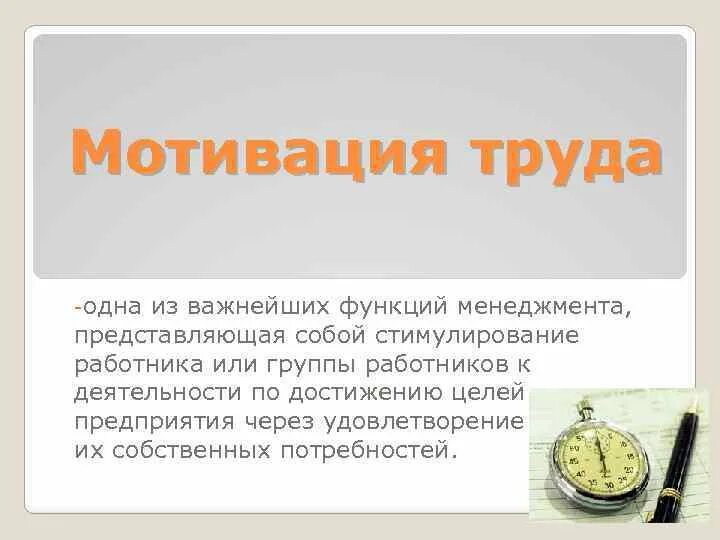 Мотивация труда

-одна из важнейших функций менеджмента, представляющая собой стимулирование работника или группы работников к деятельности по достижению целей предприятия через удовлетворение их собственных потребностей.